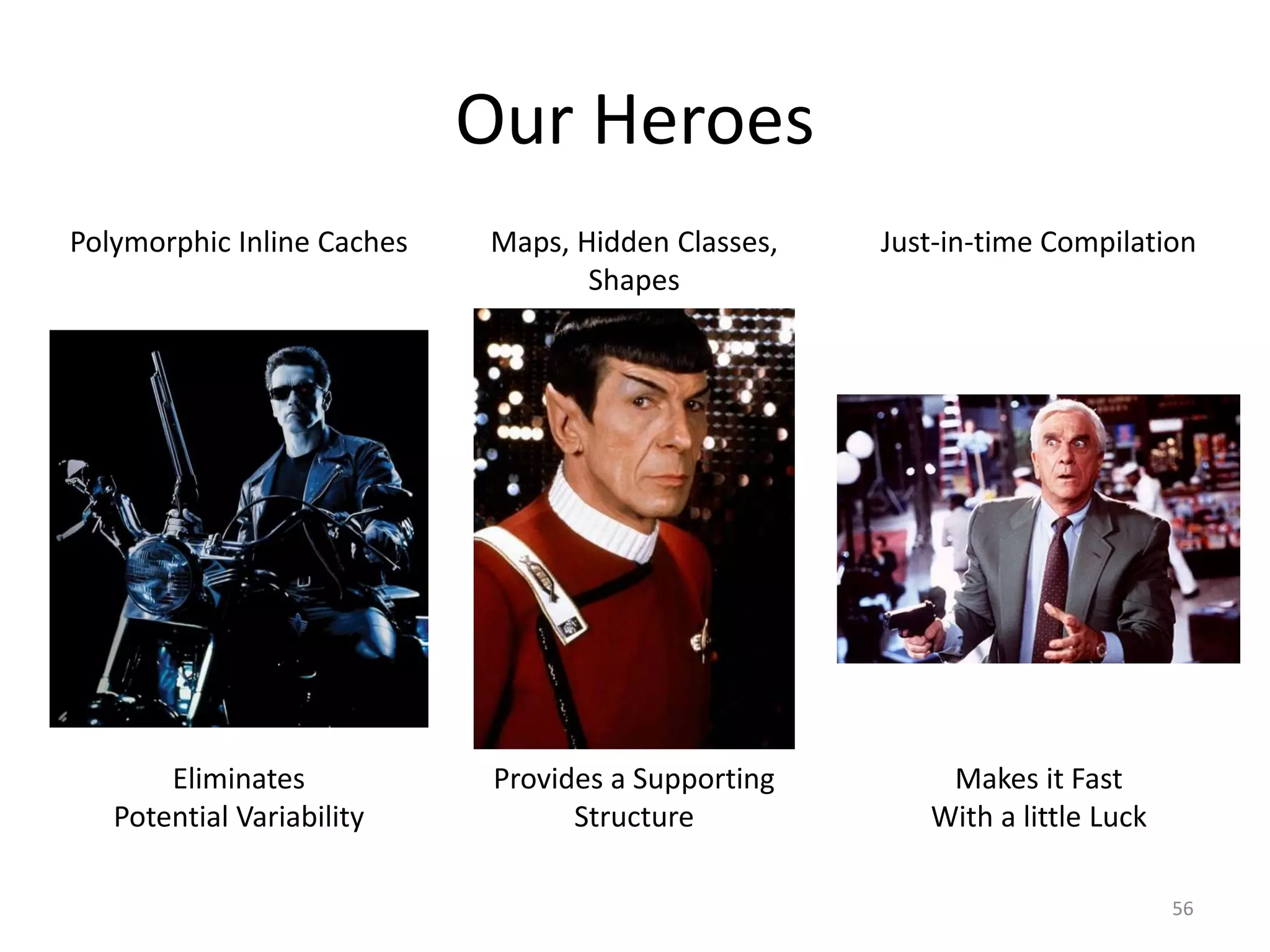 Our Heroes

Polymorphic Inline Caches

Eliminates
Potential Variability

Maps, Hidden Classes, Shapes

Provides a Supporting Structure

Just-in-time Compilation

Makes it Fast
With a little Luck

56